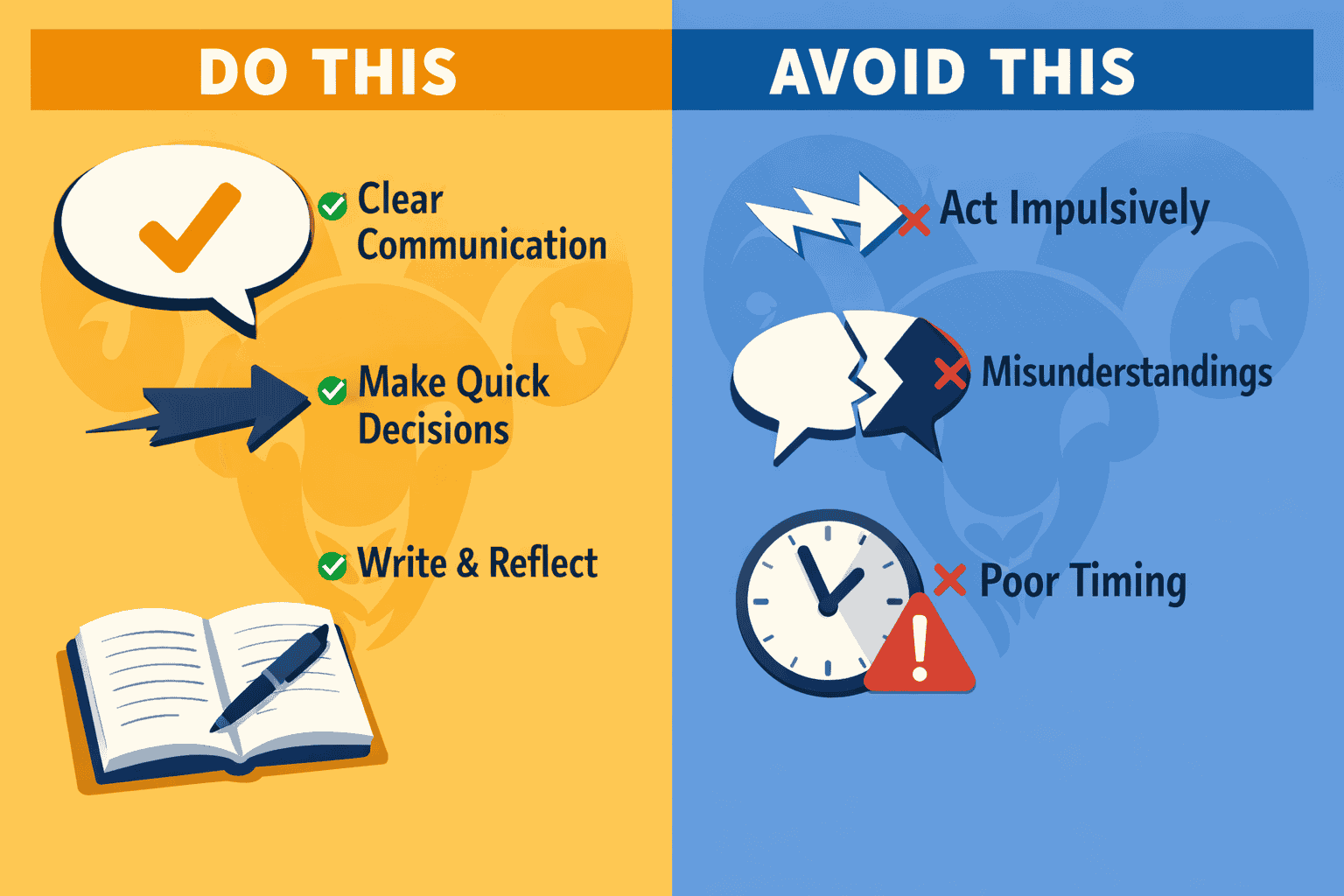 DO THIS

Clear Communication

Make Quick Decisions

Write & Reflect

AVOID THIS

Act Impulsively

Misunderstandings

Poor Timing